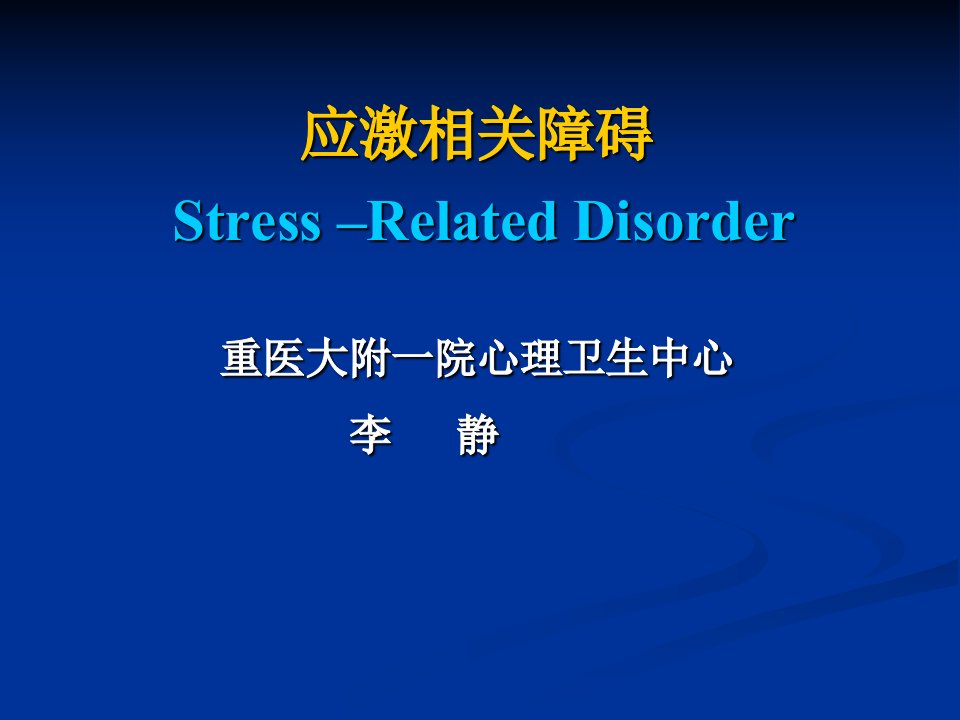 应激相关障碍
Stress –Related Disorder

重医大附一院心理卫生中心
李 静